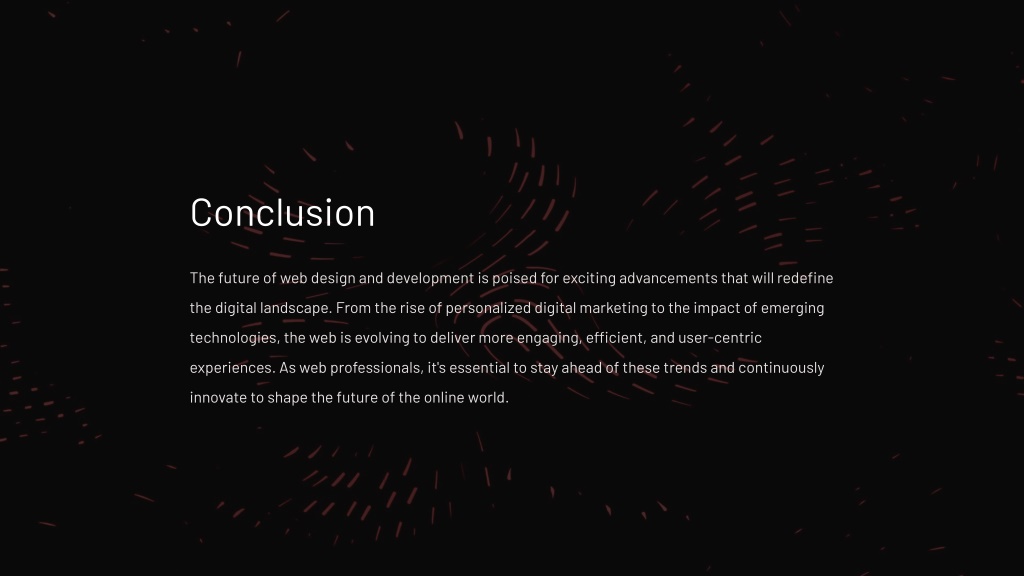 Conclusion

The future of web design and development is poised for exciting advancements that will redefine the digital landscape. From the rise of personalized digital marketing to the impact of emerging technologies, the web is evolving to deliver more engaging, efficient, and user-centric experiences. As web professionals, it's essential to stay ahead of these trends and continuously innovate to shape the future of the online world.